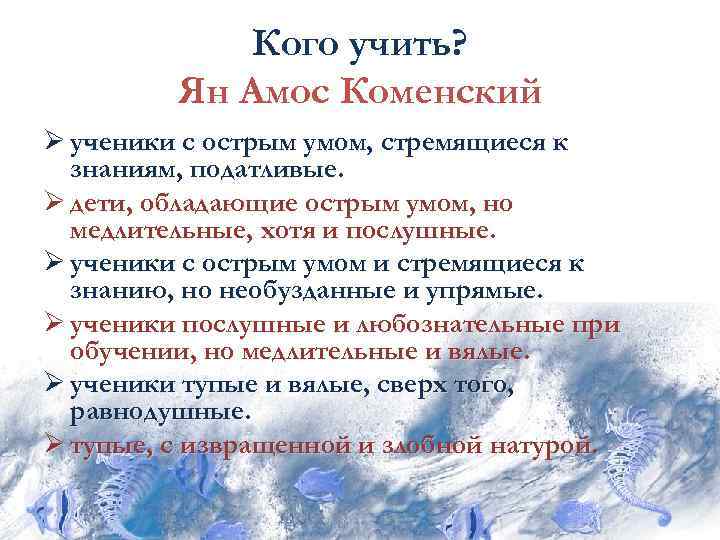 Кого учить?
Ян Амос Коменский

➢ ученики с острым умом, стремящиеся к знаниям, податливые.
➢ дети, обладающие острым умом, но медлительные, хотя и послушные.
➢ ученики с острым умом и стремящиеся к знанию, но необузданные и упрямые.
➢ ученики послушные и любознательные при обучении, но медлительные и вялые.
➢ ученики тупые и вялые, сверх того, равнодушные.
➢ тупые, с извращенной и злобной натурой.